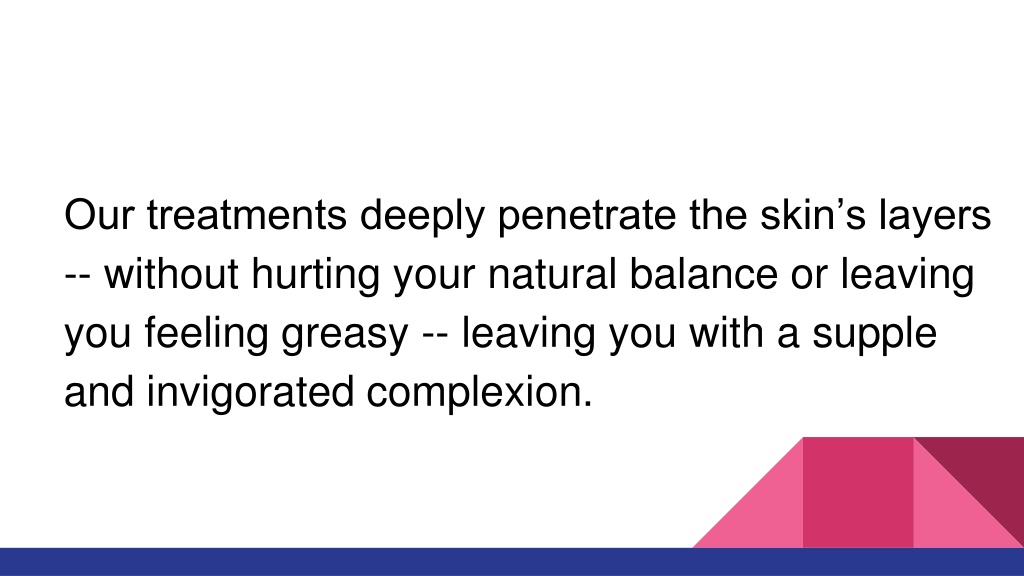 Our treatments deeply penetrate the skin’s layers -- without hurting your natural balance or leaving you feeling greasy -- leaving you with a supple and invigorated complexion.